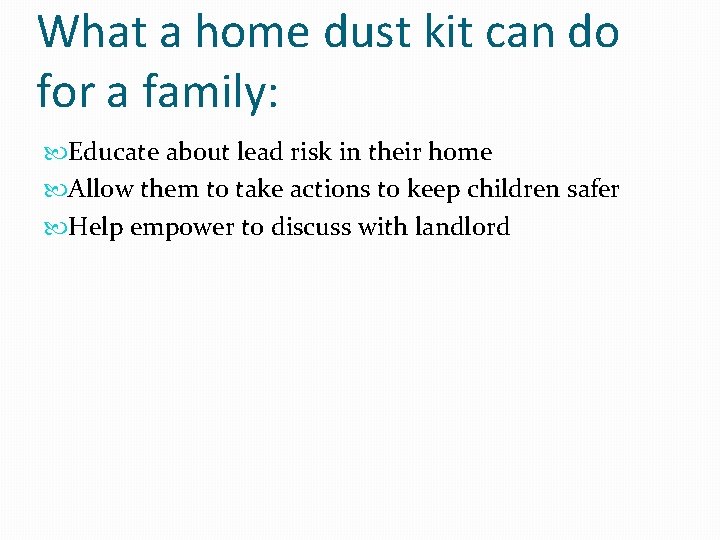 What a home dust kit can do for a family:

Educate about lead risk in their home
Allow them to take actions to keep children safer
Help empower to discuss with landlord